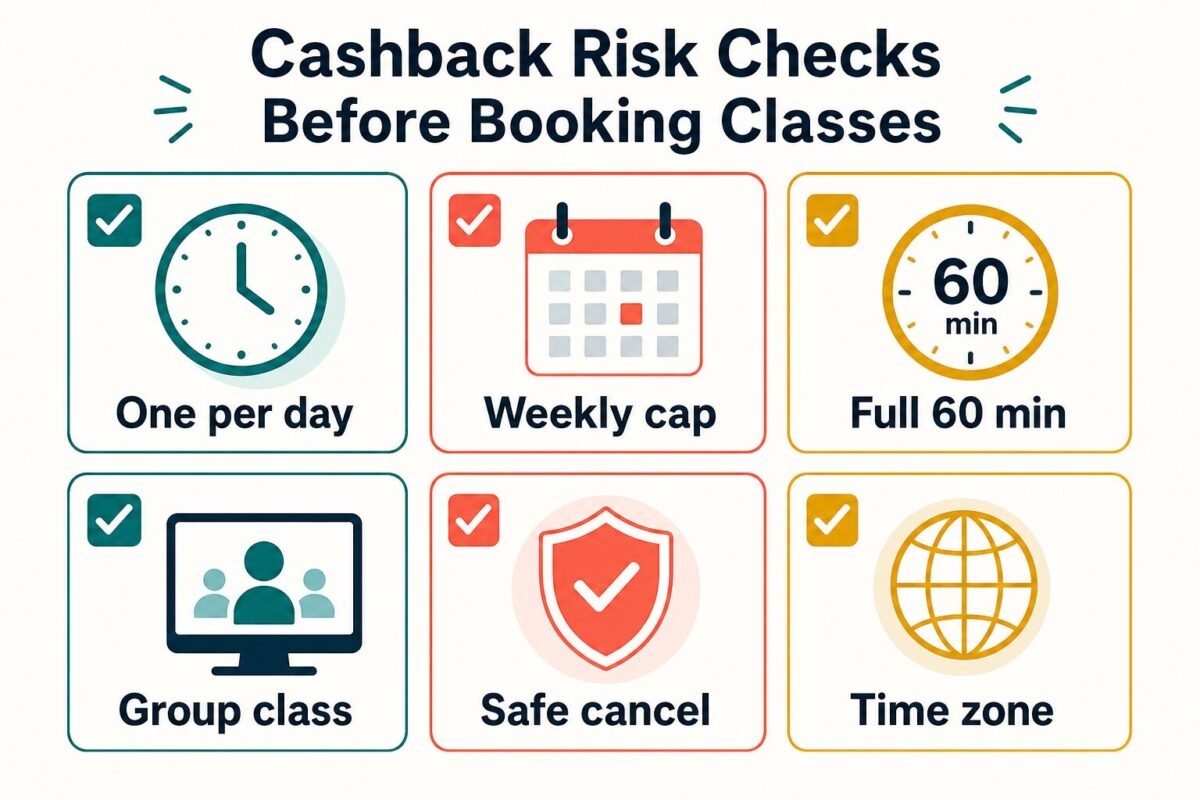 Cashback Risk Checks Before Booking Classes

One per day

Weekly cap

60 min

Full 60 min

Group class

Safe cancel

Time zone